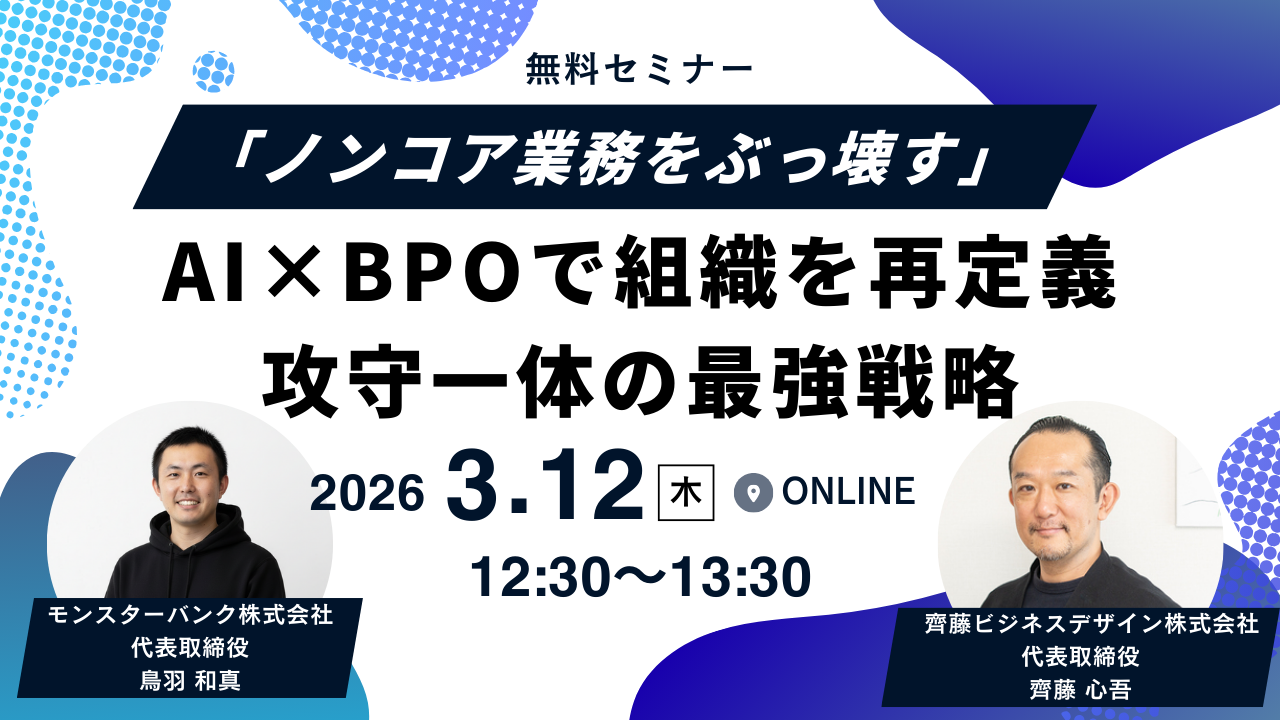 無料セミナー

「ノンコア業務をぶっ壊す」

AI×BPOで組織を再定義
攻守一体の最強戦略

2026 3.12 木 ONLINE

12:30〜13:30

モンスターバンク株式会社
代表取締役
鳥羽 和真

齊藤ビジネスデザイン株式会社
代表取締役
齊藤 心吾